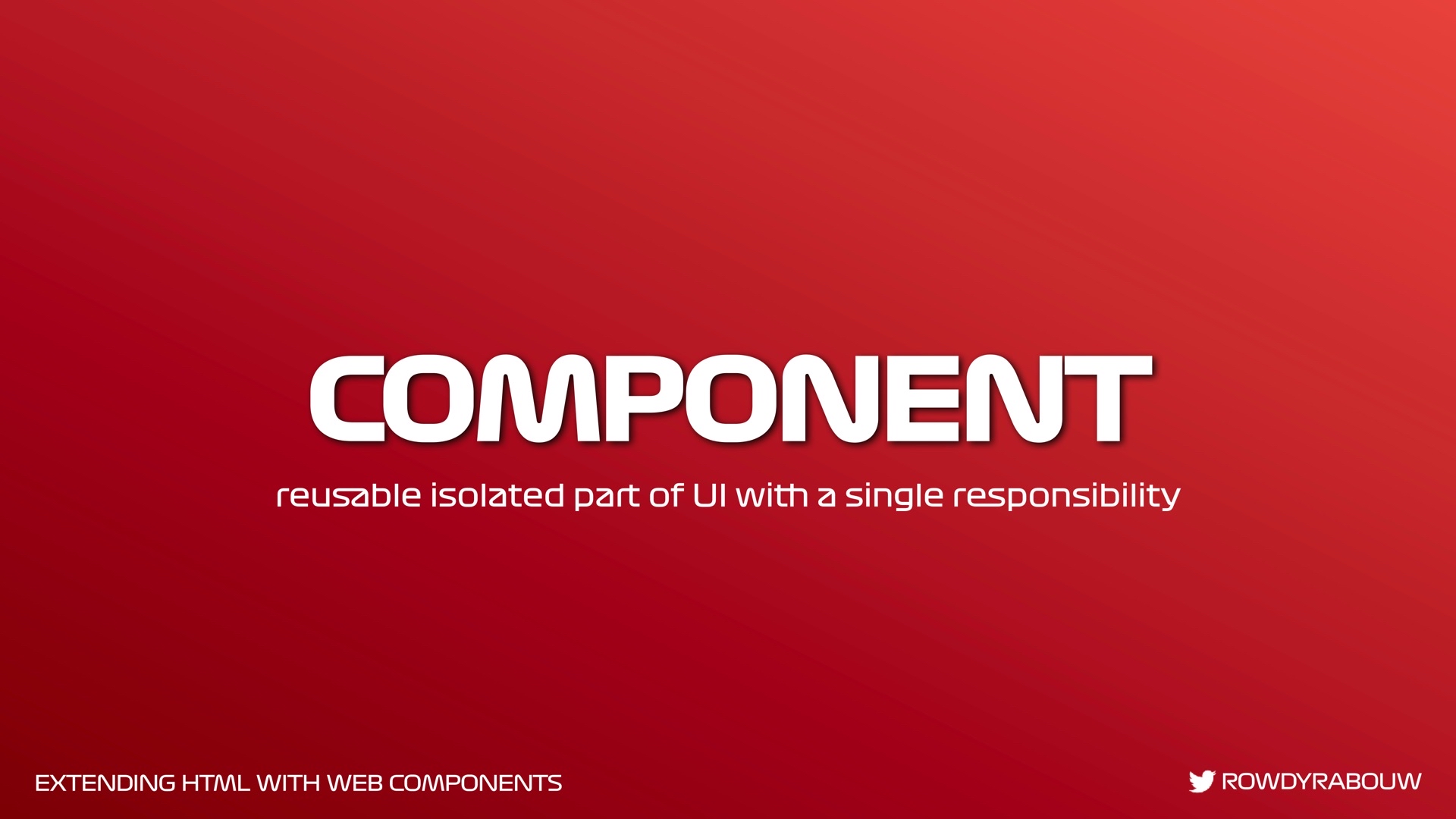 COMPONENT

reusable isolated part of UI with a single responsibility

EXTENDING HTML WITH WEB COMPONENTS

ROWDYRABOUW